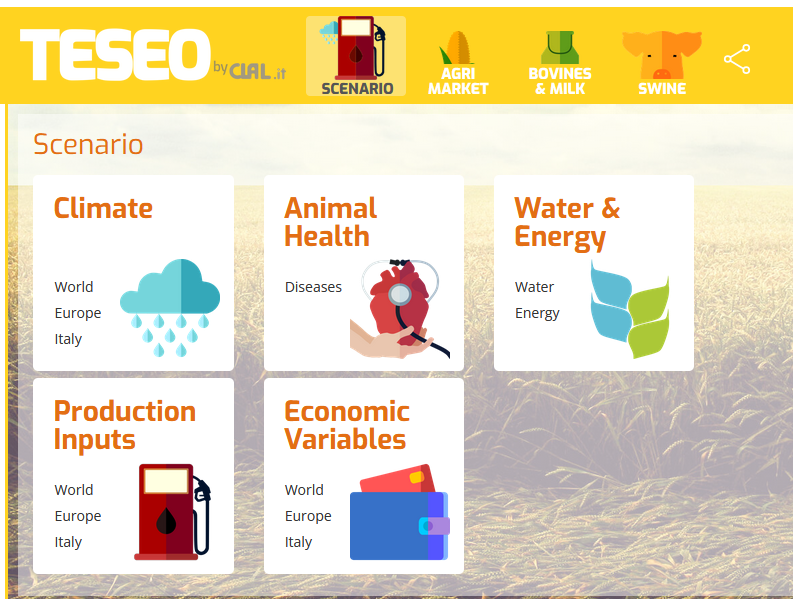 TESEO by CLAL.it

SCENARIO
AGRI MARKET
BOVINES & MILK
SWINE

Scenario

Climate
World
Europe
Italy

Animal Health
Diseases

Water & Energy
Water
Energy

Production Inputs
World
Europe
Italy

Economic Variables
World
Europe
Italy